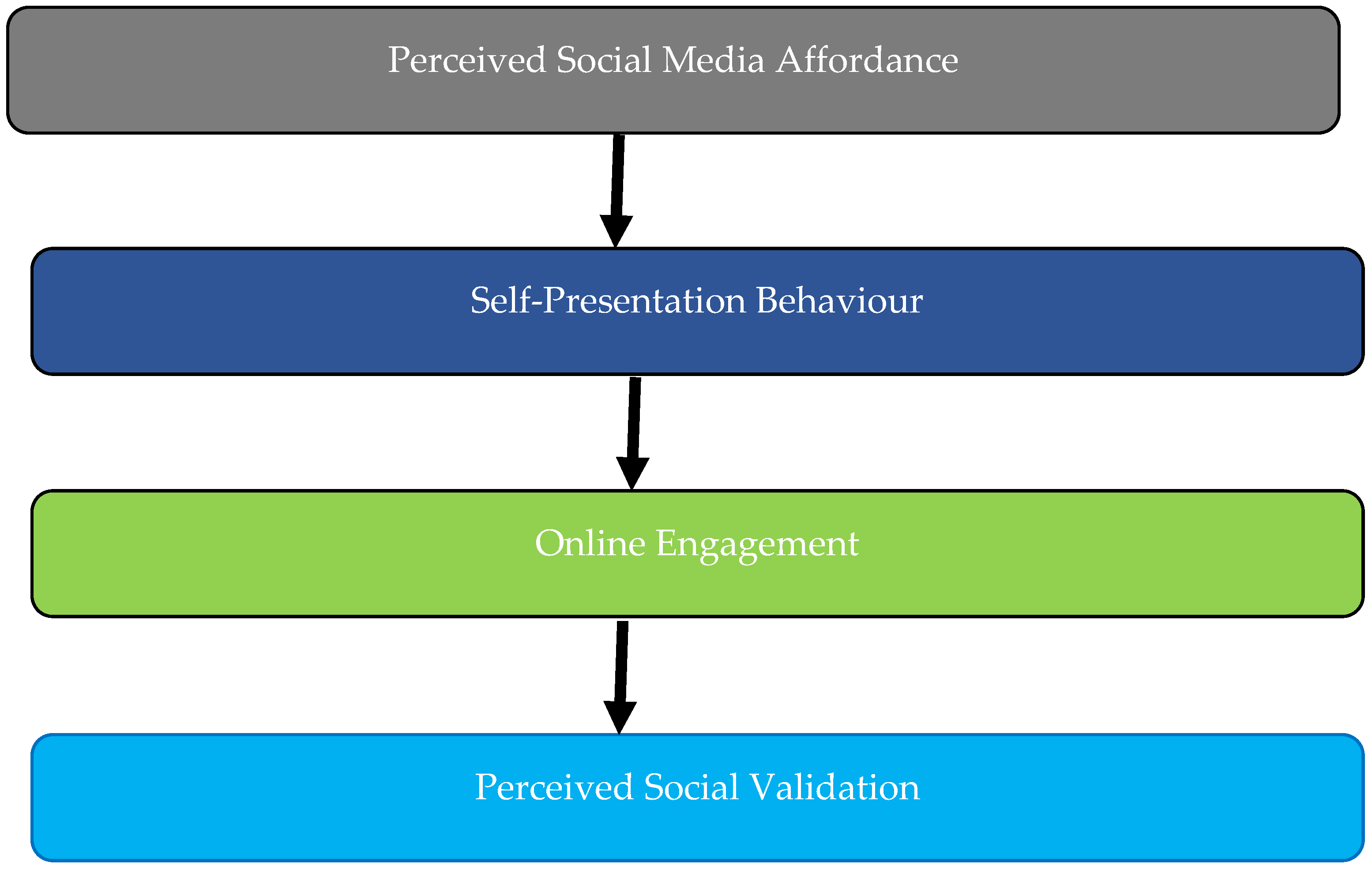 Perceived Social Media Affordance

Self-Presentation Behaviour

Online Engagement

Perceived Social Validation